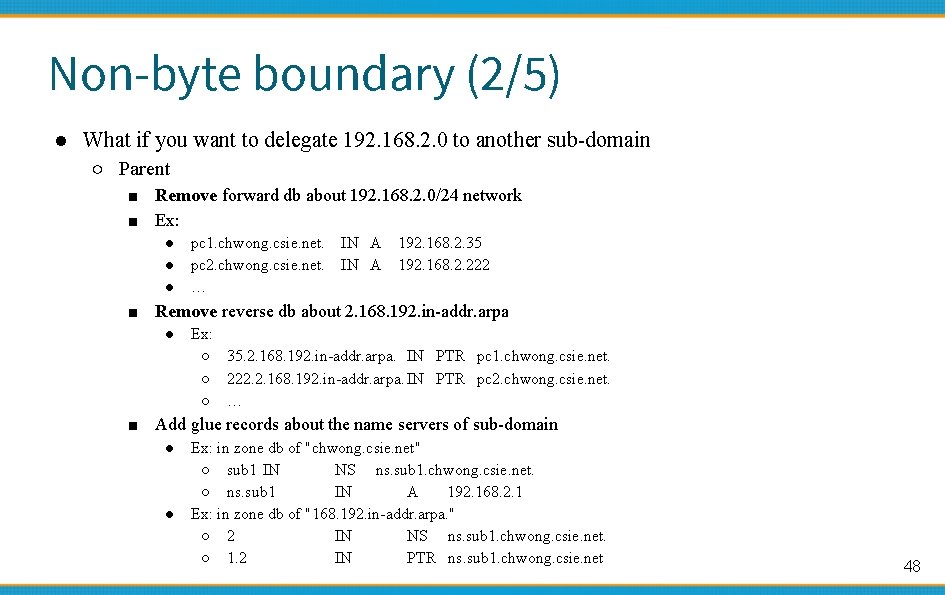 Non-byte boundary (2/5)

● What if you want to delegate 192.168.2.0 to another sub-domain
○ Parent
■ Remove forward db about 192.168.2.0/24 network
■ Ex:
● pc1.chwong.csie.net. IN A 192.168.2.35
● pc2.chwong.csie.net. IN A 192.168.2.222
● …
■ Remove reverse db about 2.168.192.in-addr.arpa
● Ex:
○ 35.2.168.192.in-addr.arpa. IN PTR pc1.chwong.csie.net.
○ 222.2.168.192.in-addr.arpa. IN PTR pc2.chwong.csie.net.
○ …
■ Add glue records about the name servers of sub-domain
● Ex: in zone db of "chwong.csie.net"
○ sub1 IN NS ns.sub1.chwong.csie.net.
○ ns.sub1 IN A 192.168.2.1
● Ex: in zone db of "168.192.in-addr.arpa."
○ 2 IN NS ns.sub1.chwong.csie.net.
○ 1.2 IN PTR ns.sub1.chwong.csie.net

48